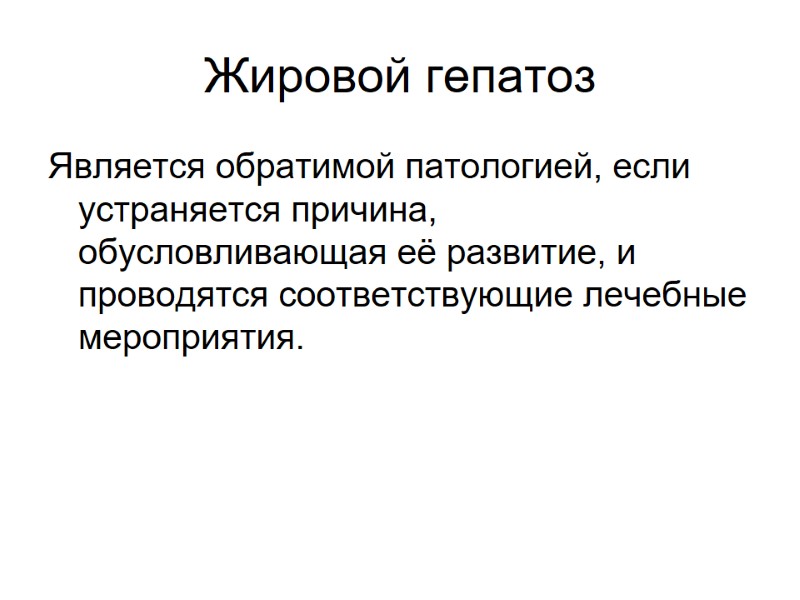 Жировой гепатоз

Является обратимой патологией, если устраняется причина, обусловливающая её развитие, и проводятся соответствующие лечебные мероприятия.